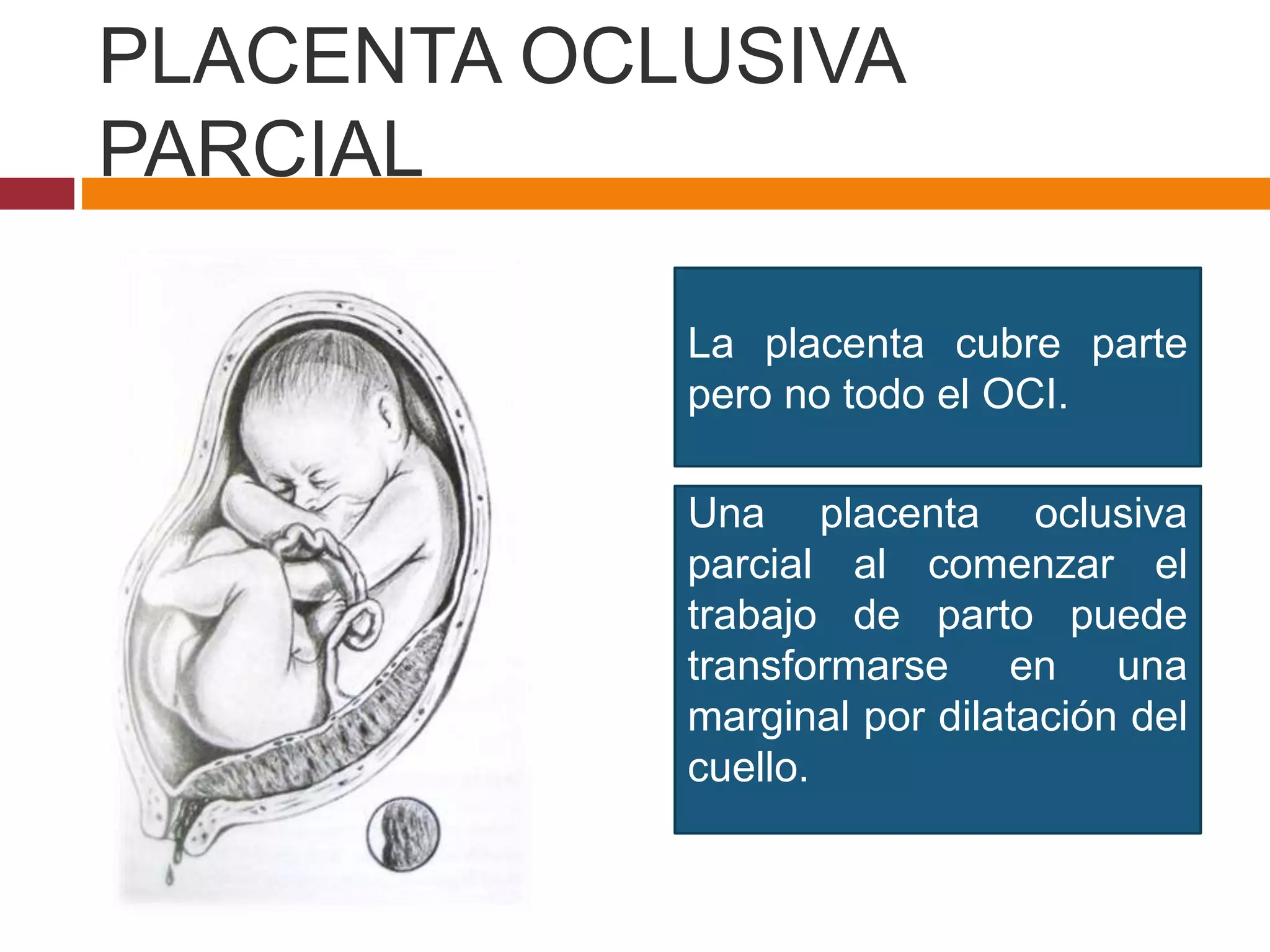 PLACENTA OCLUSIVA PARCIAL

La placenta cubre parte pero no todo el OCI.

Una placenta oclusiva parcial al comenzar el trabajo de parto puede transformarse en una marginal por dilatación del cuello.